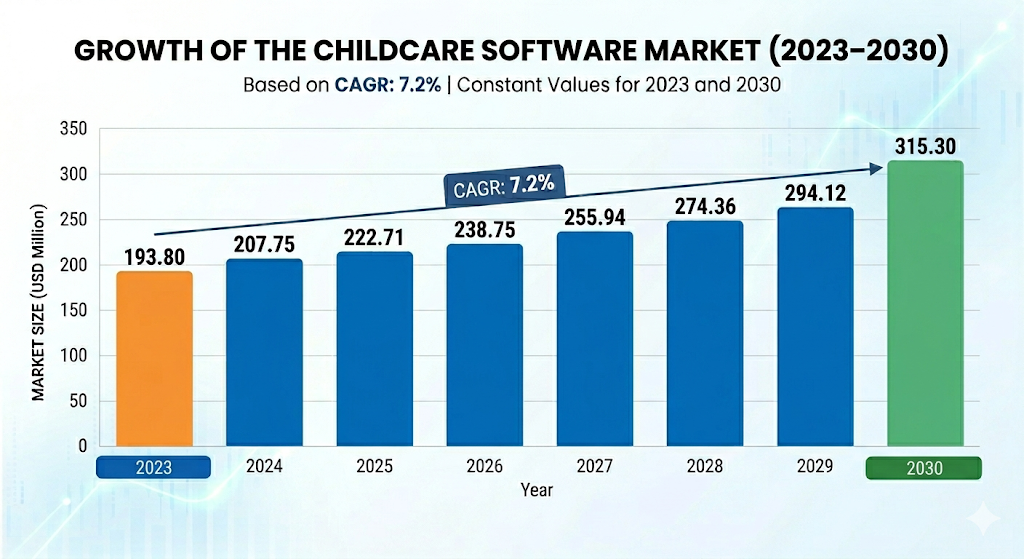 GROWTH OF THE CHILDCARE SOFTWARE MARKET (2023–2030)
Based on CAGR: 7.2% | Constant Values for 2023 and 2030

MARKET SIZE (USD Million)

350
300
250
200
150
100
50
0

CAGR: 7.2%

193.80
207.75
222.71
238.75
255.94
274.36
294.12
315.30

2023
2024
2025
2026
2027
2028
2029
2030

Year